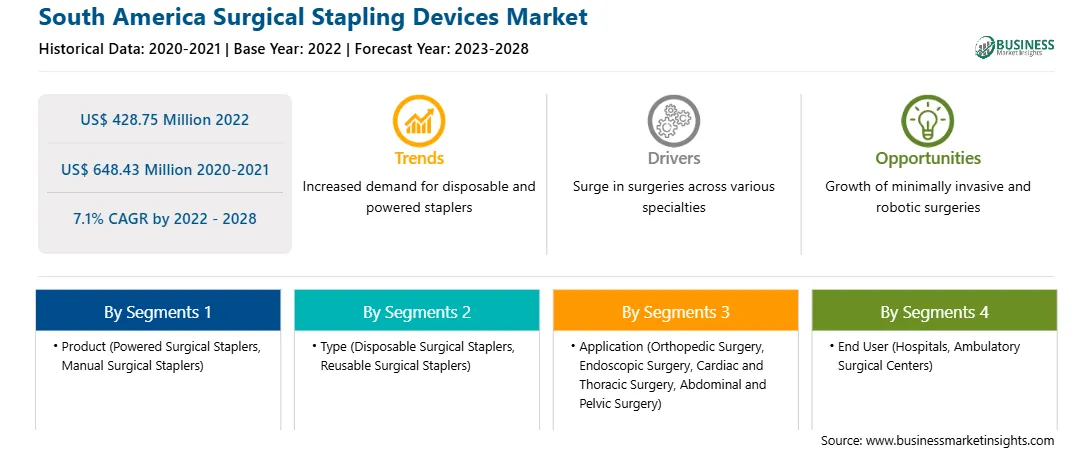 South America Surgical Stapling Devices Market

Historical Data: 2020-2021 | Base Year: 2022 | Forecast Year: 2023-2028

BUSINESS Market Insights

US$ 428.75 Million 2022

US$ 648.43 Million 2020-2021

7.1% CAGR by 2022 - 2028

Trends

Increased demand for disposable and powered staplers

Drivers

Surge in surgeries across various specialties

Opportunities

Growth of minimally invasive and robotic surgeries

By Segments 1

• Product (Powered Surgical Staplers, Manual Surgical Staplers)

By Segments 2

• Type (Disposable Surgical Staplers, Reusable Surgical Staplers)

By Segments 3

• Application (Orthopedic Surgery, Endoscopic Surgery, Cardiac and Thoracic Surgery, Abdominal and Pelvic Surgery)

By Segments 4

• End User (Hospitals, Ambulatory Surgical Centers)

Source: www.businessmarketinsights.com